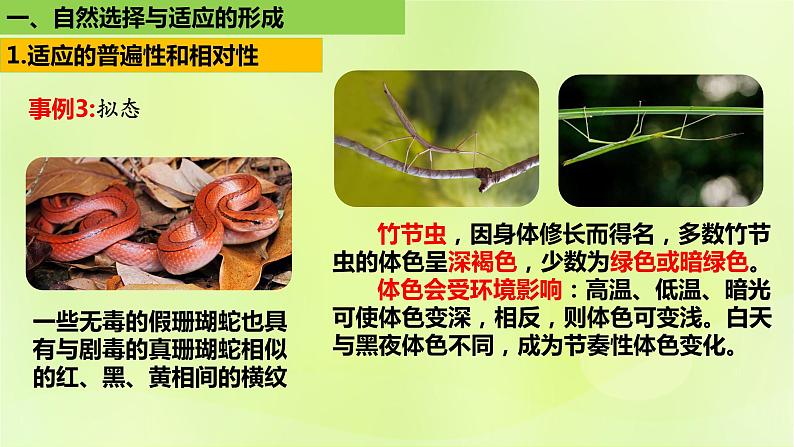 一、自然选择与适应的形成

1.适应的普遍性和相对性

事例3:拟态

一些无毒的假珊瑚蛇也具有与剧毒的真珊瑚蛇相似的红、黑、黄相间的横纹

竹节虫，因身体修长而得名，多数竹节虫的体色呈深褐色，少数为绿色或暗绿色。

体色会受环境影响：高温、低温、暗光可使体色变深，相反，则体色可变浅。白天与黑夜体色不同，成为节奏性体色变化。